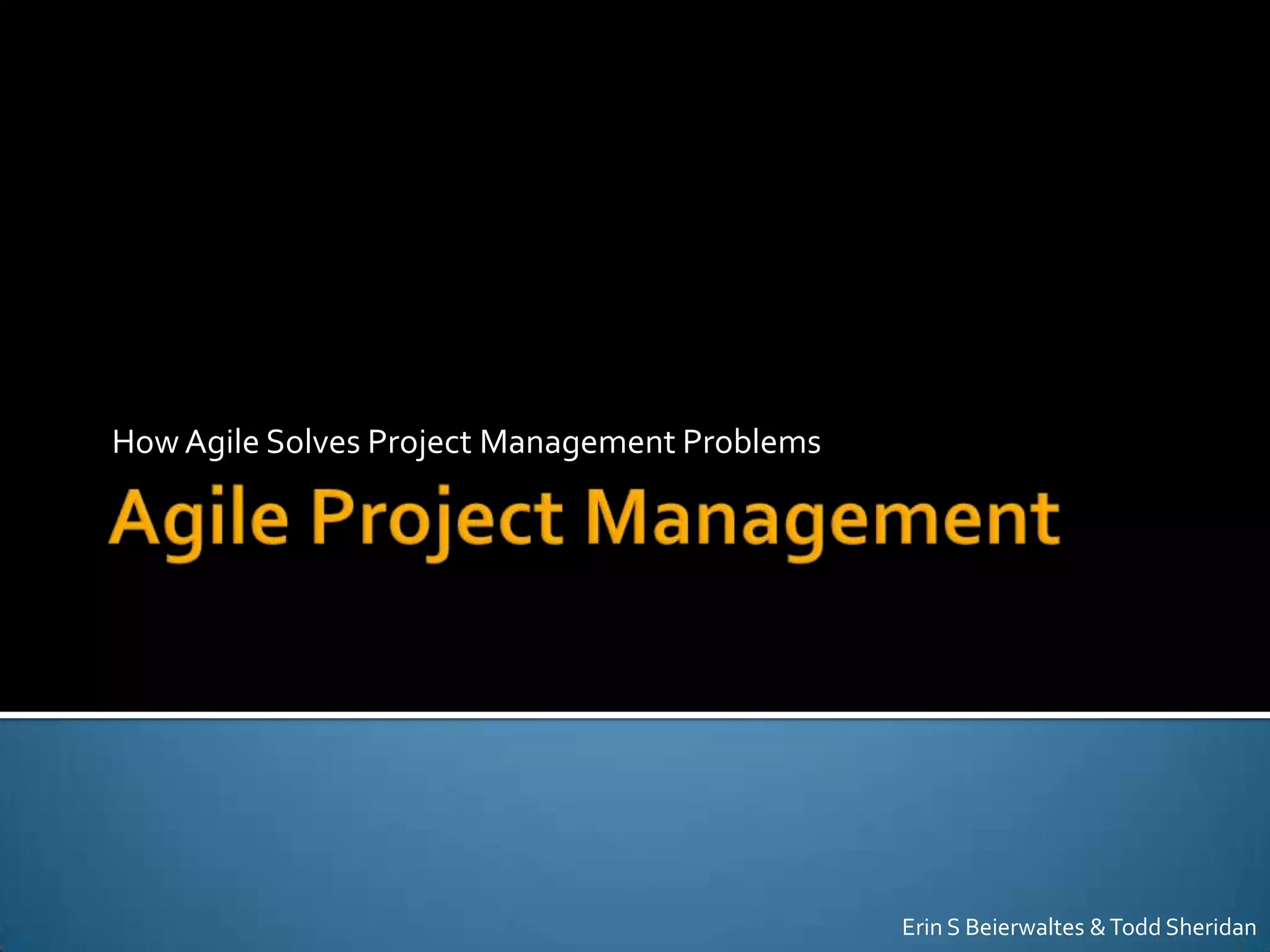 How Agile Solves Project Management Problems

Agile Project Management

Erin S Beierwaltes & Todd Sheridan